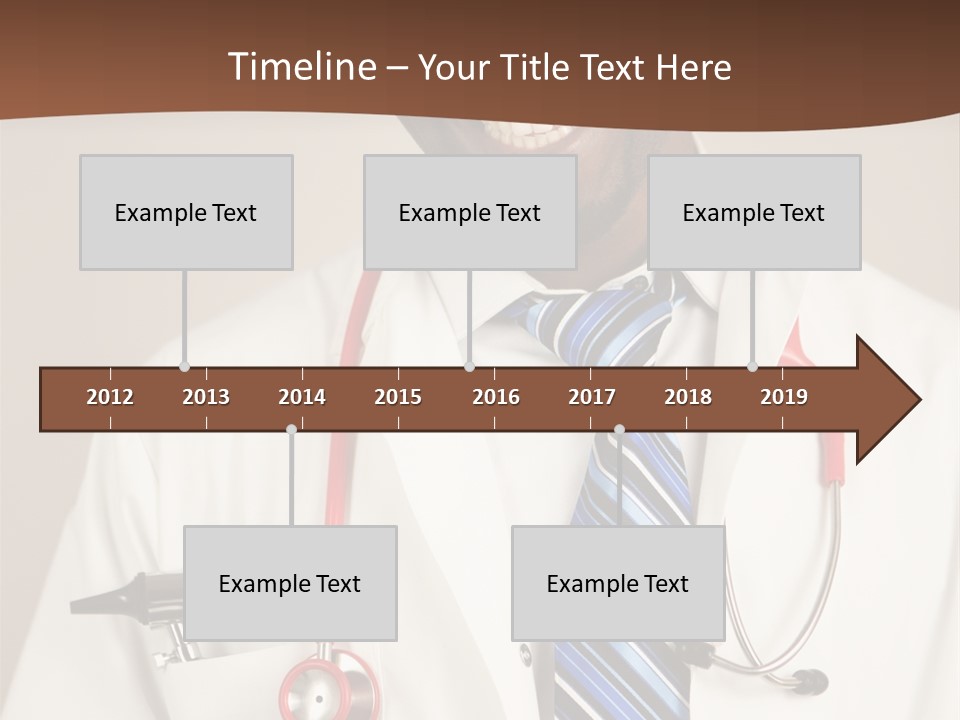 Timeline – Your Title Text Here

Example Text

Example Text

Example Text

2012 2013 2014 2015 2016 2017 2018 2019

Example Text

Example Text